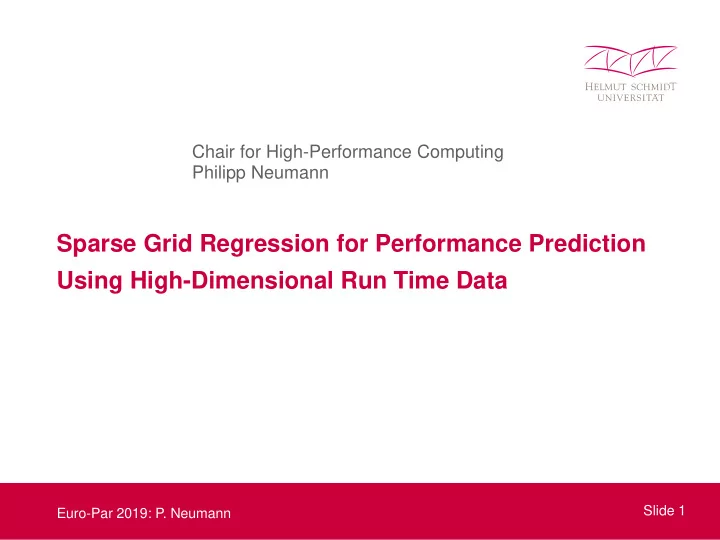 HELMUT SCHMIDT
UNIVERSITÄT

Chair for High-Performance Computing
Philipp Neumann

Sparse Grid Regression for Performance Prediction Using High-Dimensional Run Time Data

Euro-Par 2019: P. Neumann

Slide 1